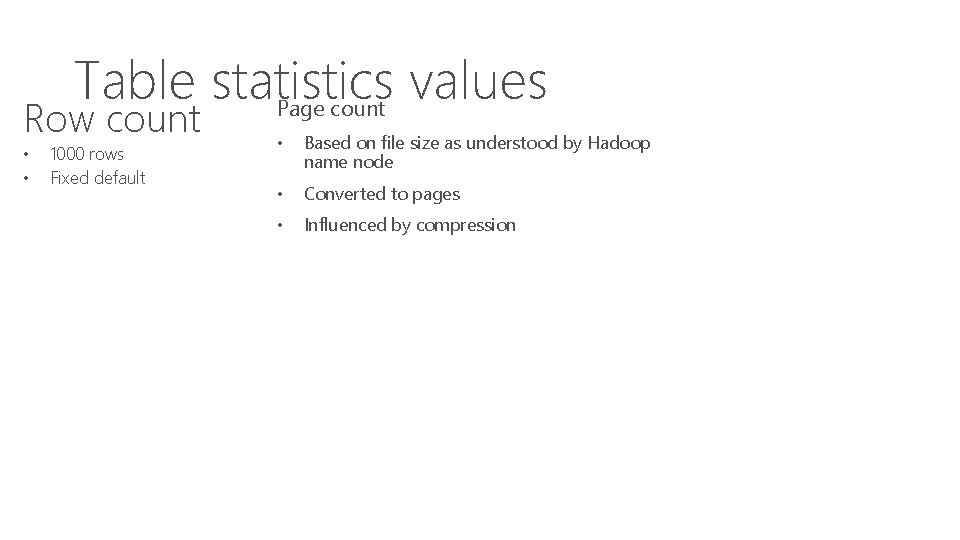 Table statistics values

Row count

• 1000 rows
• Fixed default

Page count

• Based on file size as understood by Hadoop name node
• Converted to pages
• Influenced by compression